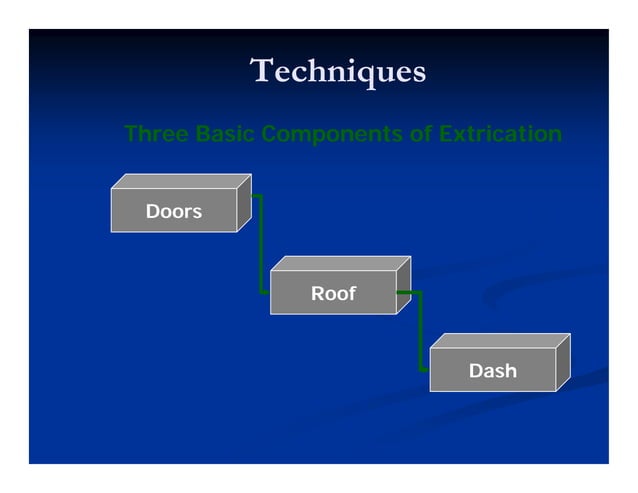 Techniques

Three Basic Components of Extrication

Doors

Roof

Dash